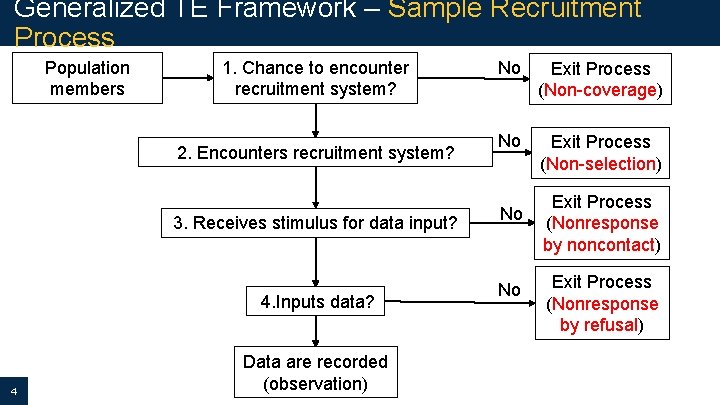 Generalized TE Framework – Sample Recruitment Process

Population members

1. Chance to encounter recruitment system?

No

Exit Process (Non-coverage)

2. Encounters recruitment system?

No

Exit Process (Non-selection)

3. Receives stimulus for data input?

No

Exit Process (Nonresponse by noncontact)

4.Inputs data?

No

Exit Process (Nonresponse by refusal)

Data are recorded (observation)

4